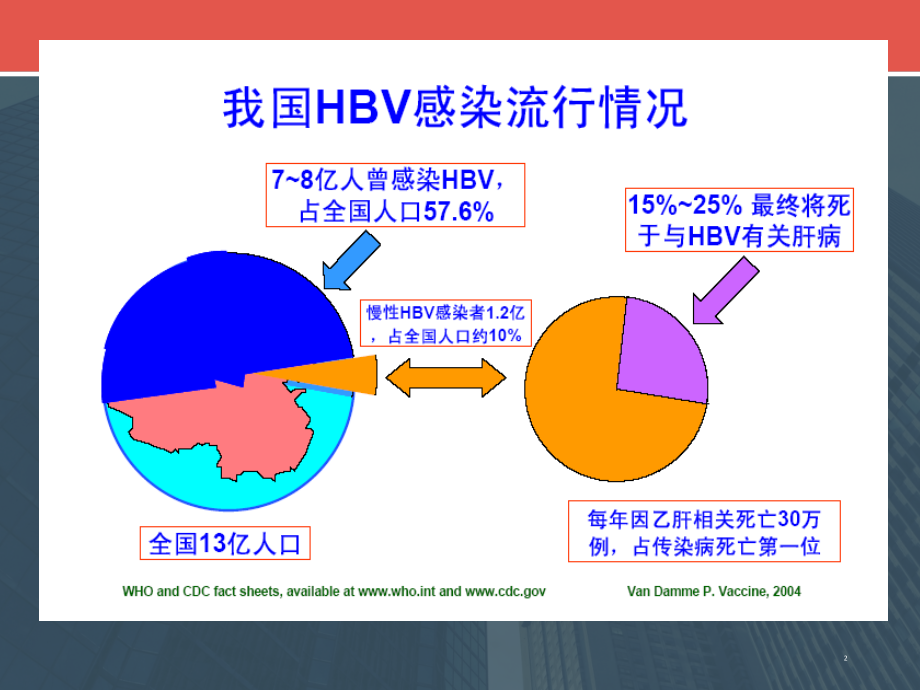 我国HBV感染流行情况

7~8亿人曾感染HBV，占全国人口57.6%

15%~25% 最终将死于与HBV有关肝病

慢性HBV感染者1.2亿，占全国人口约10%

全国13亿人口

每年因乙肝相关死亡30万例，占传染病死亡第一位

WHO and CDC fact sheets, available at www.who.int and www.cdc.gov

Van Damme P. Vaccine, 2004

2